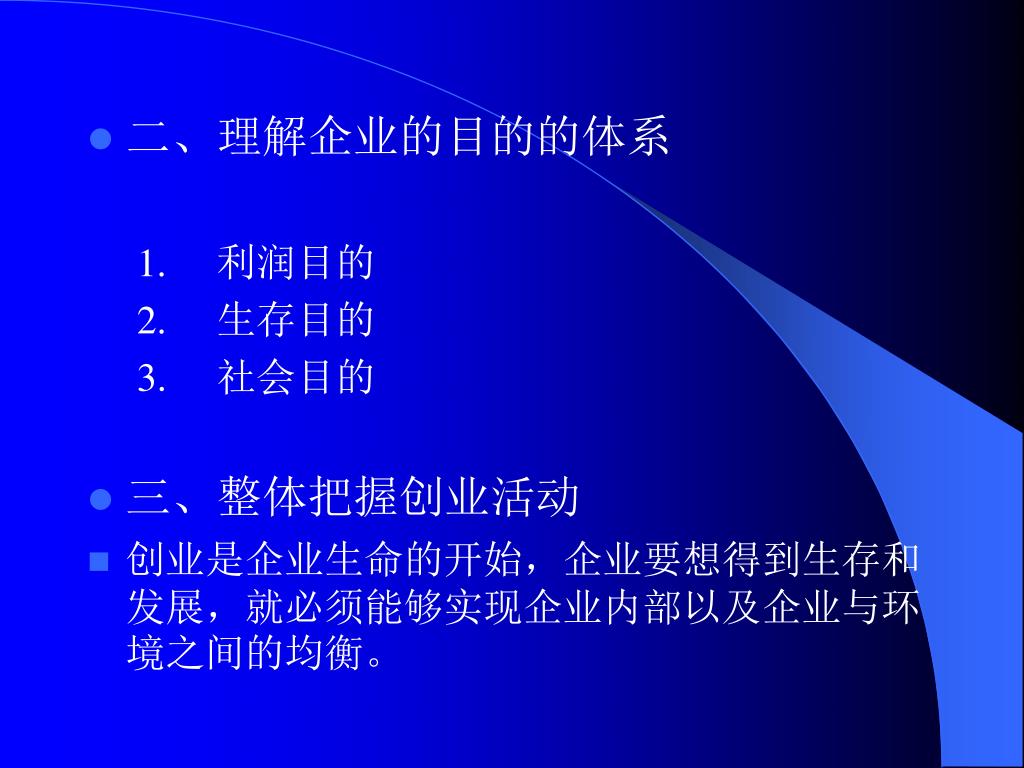 二、理解企业的目的的体系

1. 利润目的
2. 生存目的
3. 社会目的

三、整体把握创业活动

创业是企业生命的开始，企业要想得到生存和发展，就必须能够实现企业内部以及企业与环境之间的均衡。